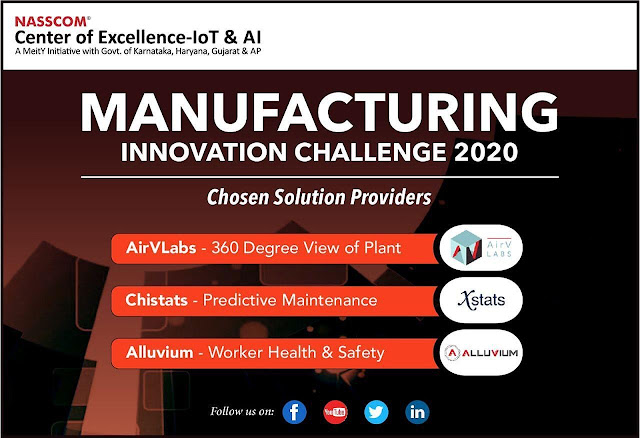 NASSCOM®
Center of Excellence-IoT & AI
A MeitY Initiative with Govt. of Karnataka, Haryana, Gujarat & AP

MANUFACTURING
INNOVATION CHALLENGE 2020

Chosen Solution Providers

AirVLabs - 360 Degree View of Plant
AirV LABS

Chistats - Predictive Maintenance
Xstats

Alluvium - Worker Health & Safety
ALLUVIUM

Follow us on:
f
YouTube
in